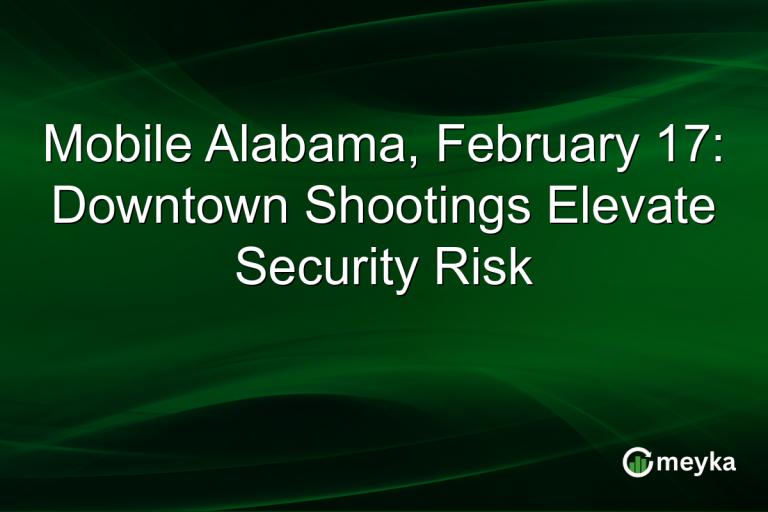 Mobile Alabama, February 17: Downtown Shootings Elevate Security Risk

meyka